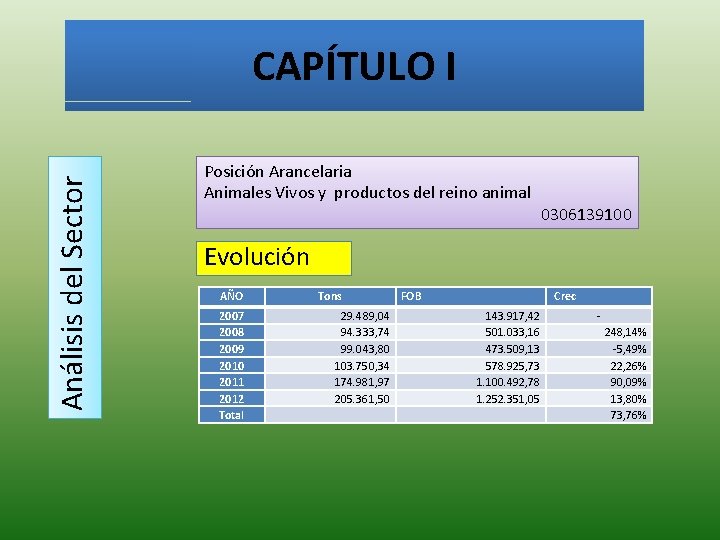 CAPÍTULO I

Análisis del Sector

Posición Arancelaria
Animales Vivos y productos del reino animal
0306139100

Evolución

| AÑO | Tons | FOB | Crec |
|---|---|---|---|
| 2007 | 29.489,04 | 143.917,42 | - |
| 2008 | 94.333,74 | 501.033,16 | 248,14% |
| 2009 | 99.043,80 | 473.509,13 | -5,49% |
| 2010 | 103.750,34 | 578.925,73 | 22,26% |
| 2011 | 174.981,97 | 1.100.492,78 | 90,09% |
| 2012 | 205.361,50 | 1.252.351,05 | 13,80% |
| Total | | | 73,76% |